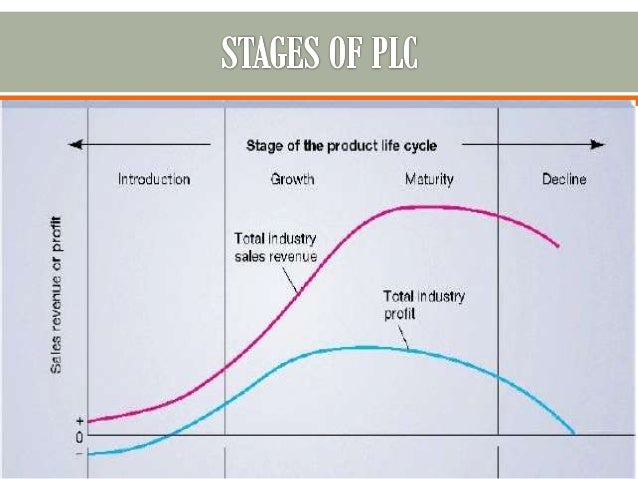 STAGES OF PLC

Stage of the product life cycle

Introduction

Growth

Maturity

Decline

Sales revenue or profit

Total industry sales revenue

Total industry profit

+
0
−